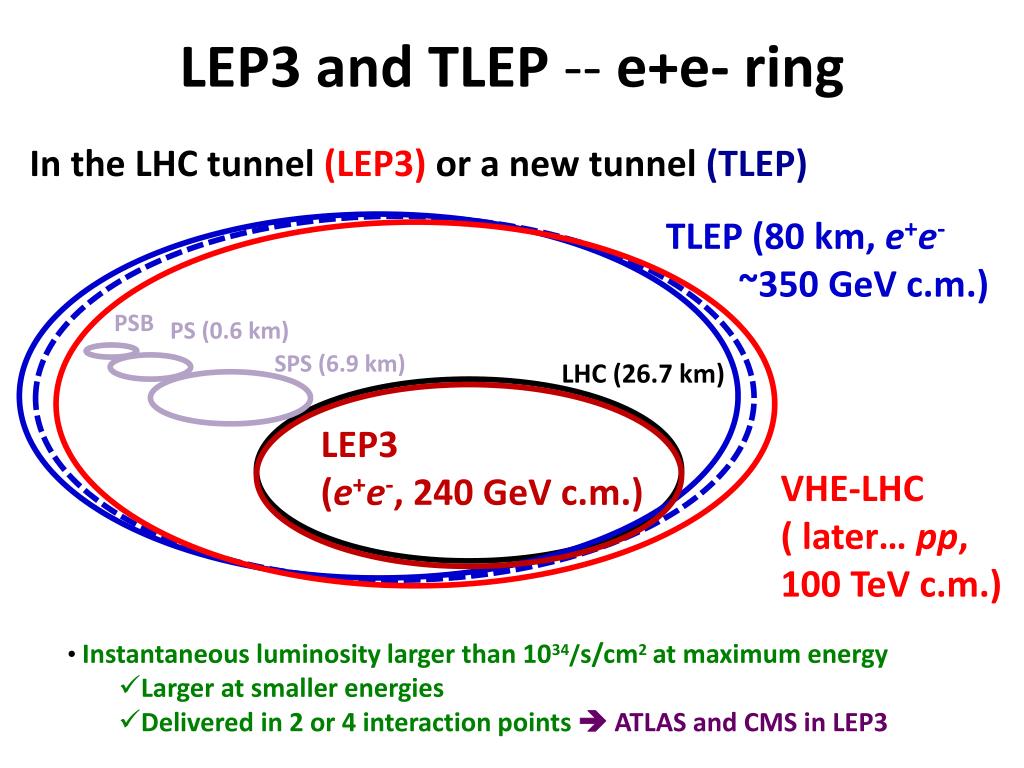 LEP3 and TLEP -- e+e- ring

In the LHC tunnel (LEP3) or a new tunnel (TLEP)

TLEP (80 km, $e^+e^-$ ~350 GeV c.m.)

PSB

PS (0.6 km)

SPS (6.9 km)

LHC (26.7 km)

LEP3 ($e^+e^-$, 240 GeV c.m.)

VHE-LHC ( later… $pp$, 100 TeV c.m.)

• Instantaneous luminosity larger than $10^{34}$/s/cm$^2$ at maximum energy
✓Larger at smaller energies
✓Delivered in 2 or 4 interaction points ➔ ATLAS and CMS in LEP3